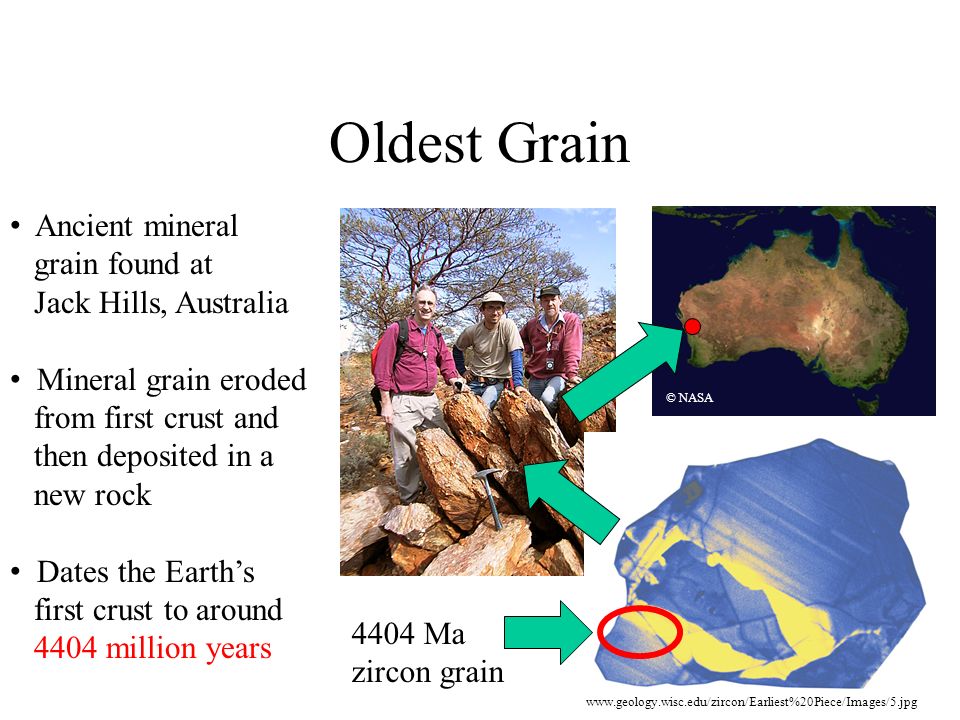 Oldest Grain

• Ancient mineral grain found at Jack Hills, Australia

• Mineral grain eroded from first crust and then deposited in a new rock

• Dates the Earth's first crust to around 4404 million years

© NASA

4404 Ma zircon grain

www.geology.wisc.edu/zircon/Earliest%20Piece/Images/5.jpg